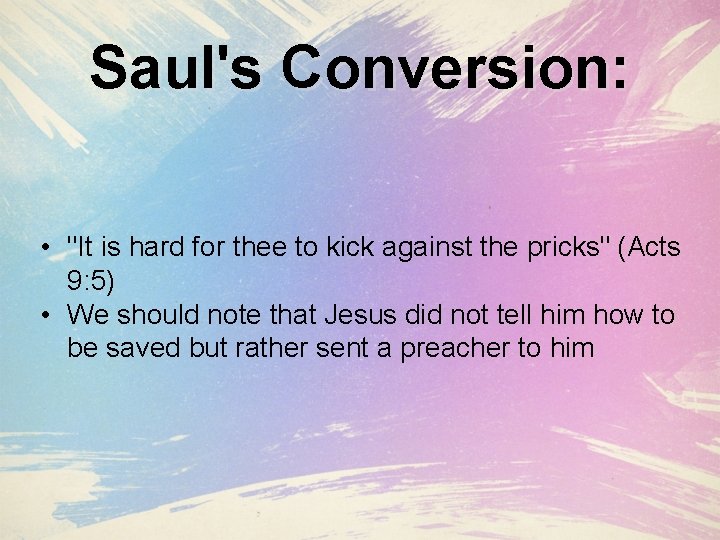 Saul's Conversion:

• "It is hard for thee to kick against the pricks" (Acts 9:5)
• We should note that Jesus did not tell him how to be saved but rather sent a preacher to him